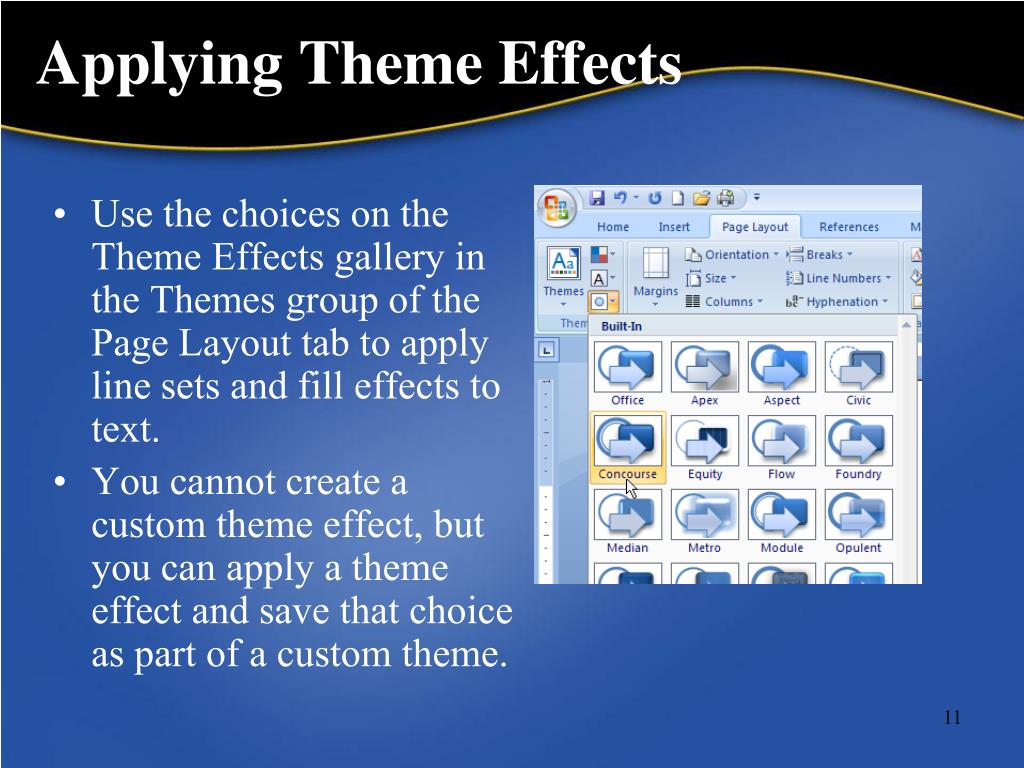 Applying Theme Effects

• Use the choices on the Theme Effects gallery in the Themes group of the Page Layout tab to apply line sets and fill effects to text.

• You cannot create a custom theme effect, but you can apply a theme effect and save that choice as part of a custom theme.

Home Insert Page Layout References M

Themes Margins Orientation Size Columns Breaks Line Numbers Hyphenation

Them

Built-In

Office Apex Aspect Civic

Concourse Equity Flow Foundry

Median Metro Module Opulent

11